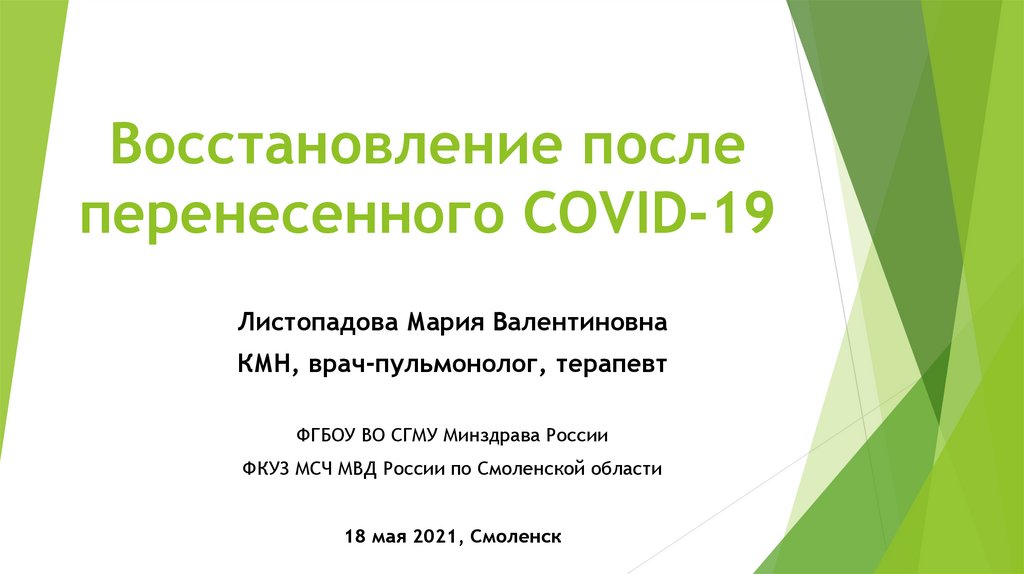 Восстановление после перенесенного COVID-19

Листопадова Мария Валентиновна

КМН, врач-пульмонолог, терапевт

ФГБОУ ВО СГМУ Минздрава России

ФКУЗ МСЧ МВД России по Смоленской области

18 мая 2021, Смоленск